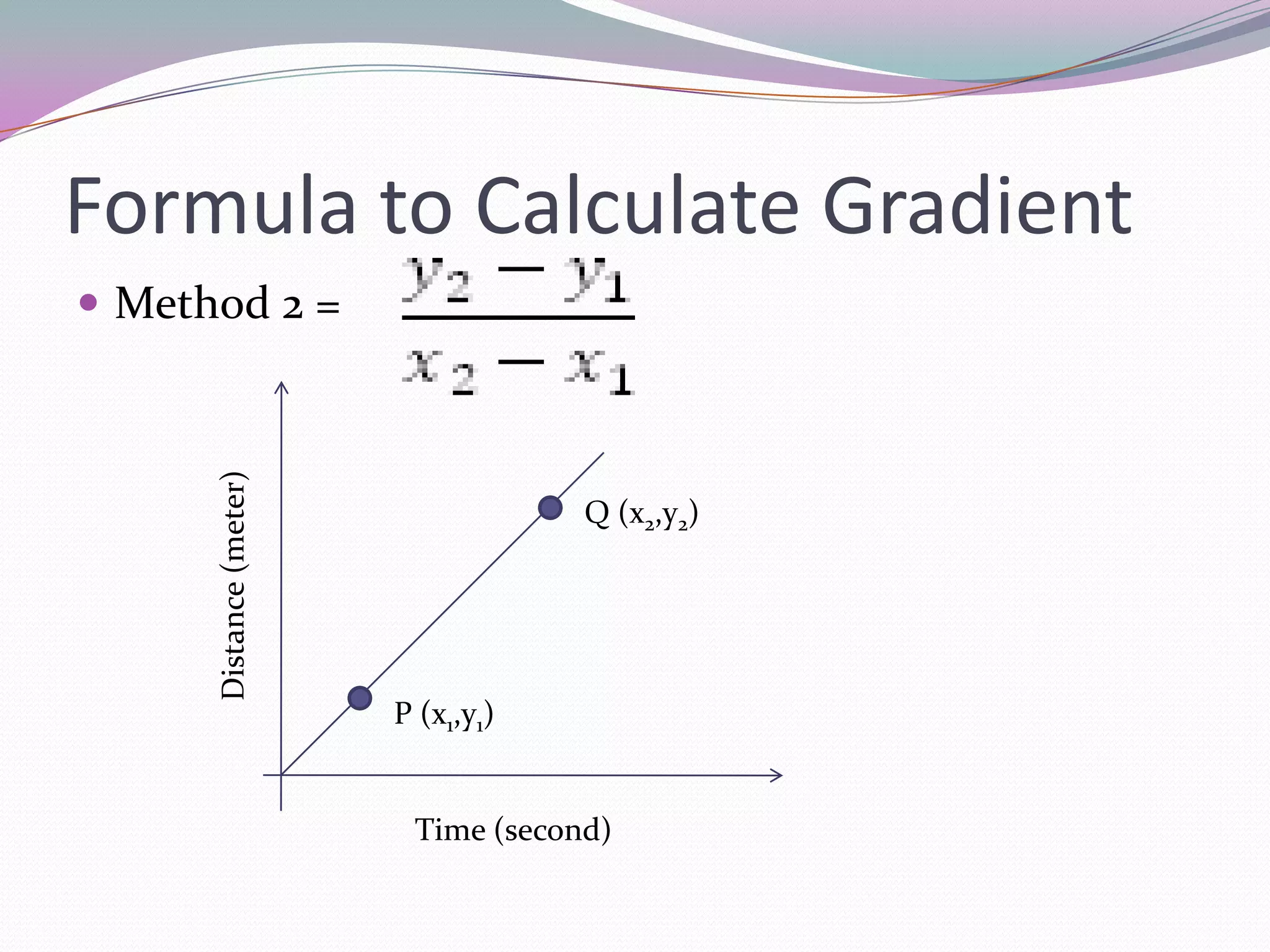 Formula to Calculate Gradient

• Method 2 = $\frac{y_2 - y_1}{x_2 - x_1}$

Distance (meter)

Q $(x_2,y_2)$

P $(x_1,y_1)$

Time (second)